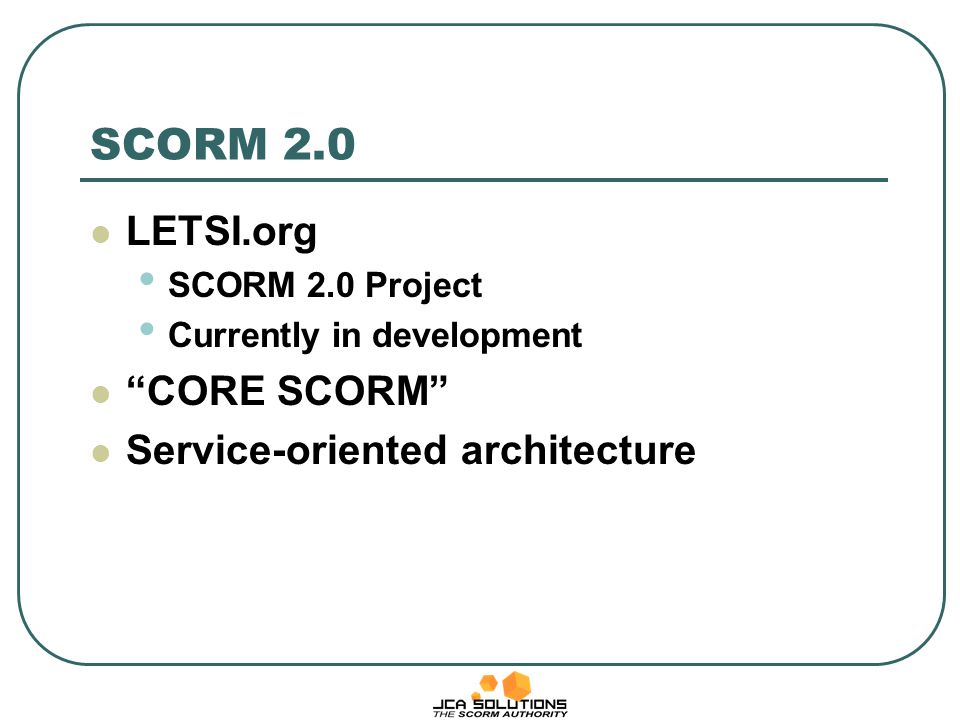 SCORM 2.0

LETSI.org

SCORM 2.0 Project

Currently in development

“CORE SCORM”

Service-oriented architecture

JCA SOLUTIONS
THE SCORM AUTHORITY